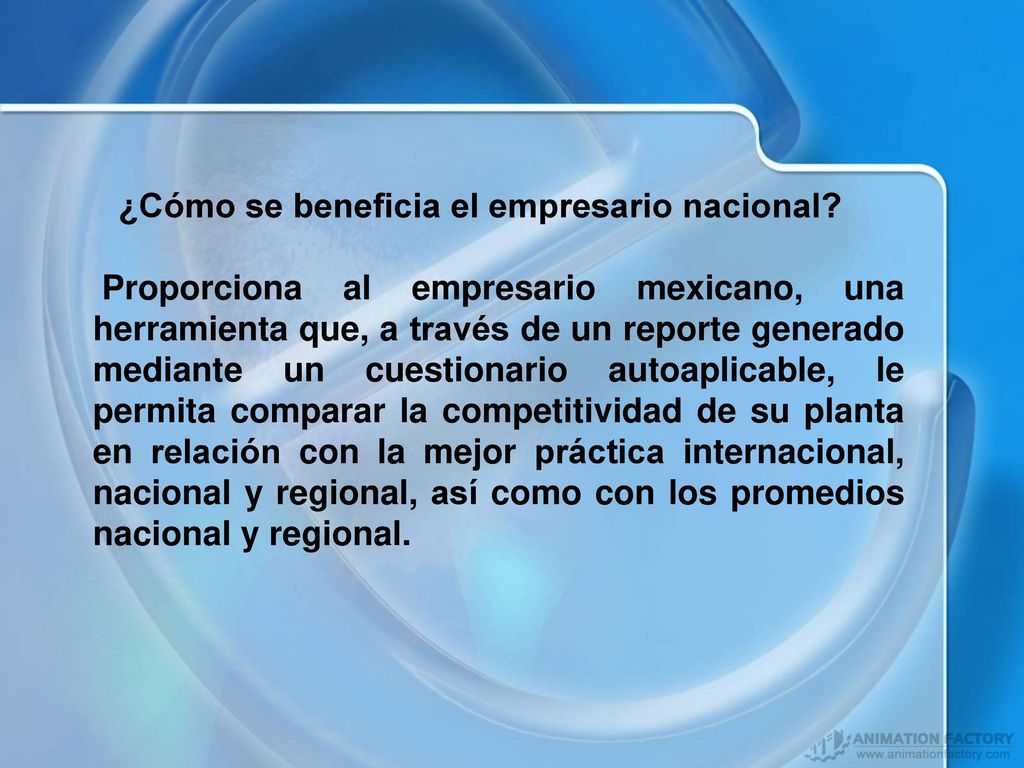 ¿Cómo se beneficia el empresario nacional?

Proporciona al empresario mexicano, una herramienta que, a través de un reporte generado mediante un cuestionario autoaplicable, le permita comparar la competitividad de su planta en relación con la mejor práctica internacional, nacional y regional, así como con los promedios nacional y regional.

ANIMATION FACTORY
www.animationfactory.com